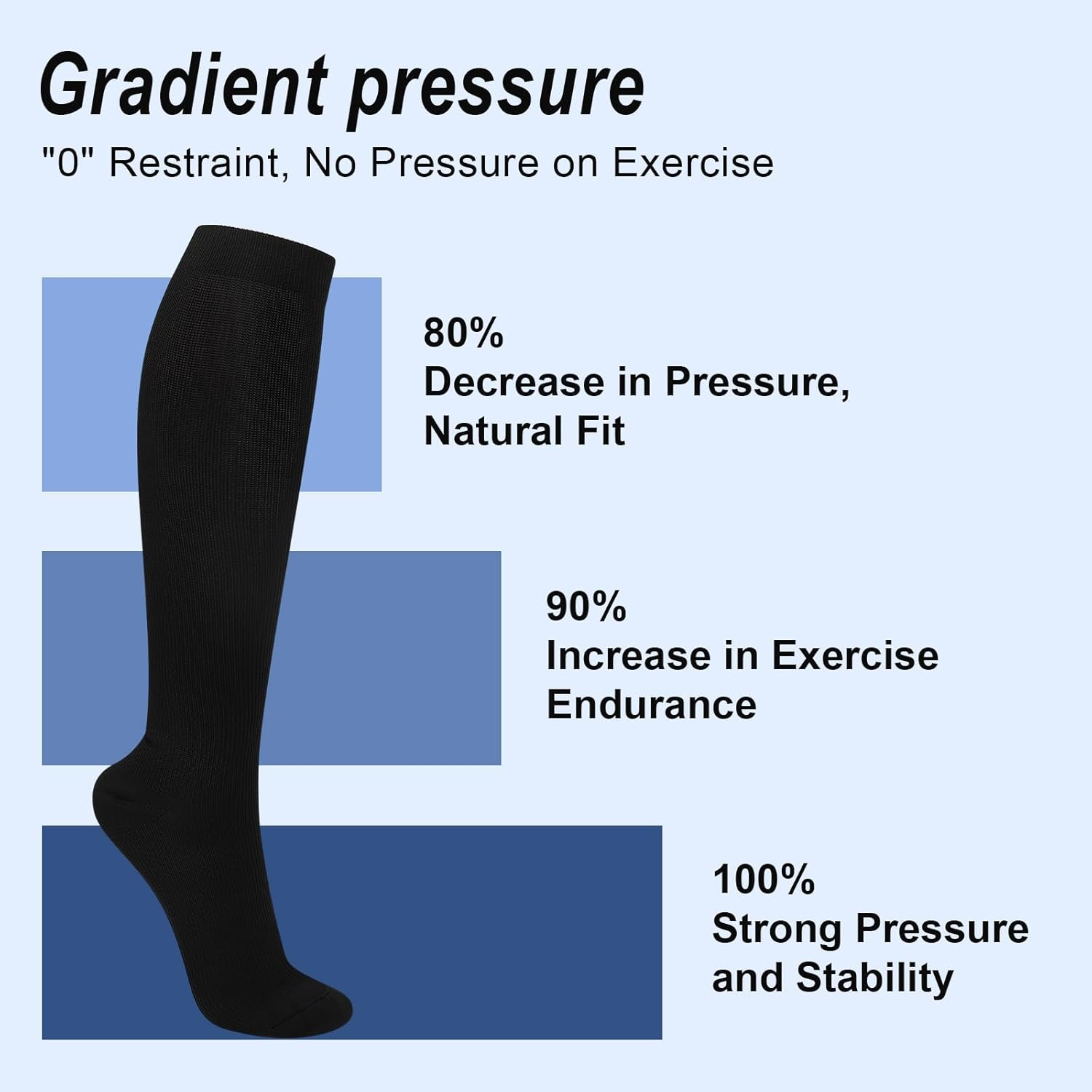 Gradient pressure
"0" Restraint, No Pressure on Exercise

80%
Decrease in Pressure, Natural Fit

90%
Increase in Exercise Endurance

100%
Strong Pressure and Stability